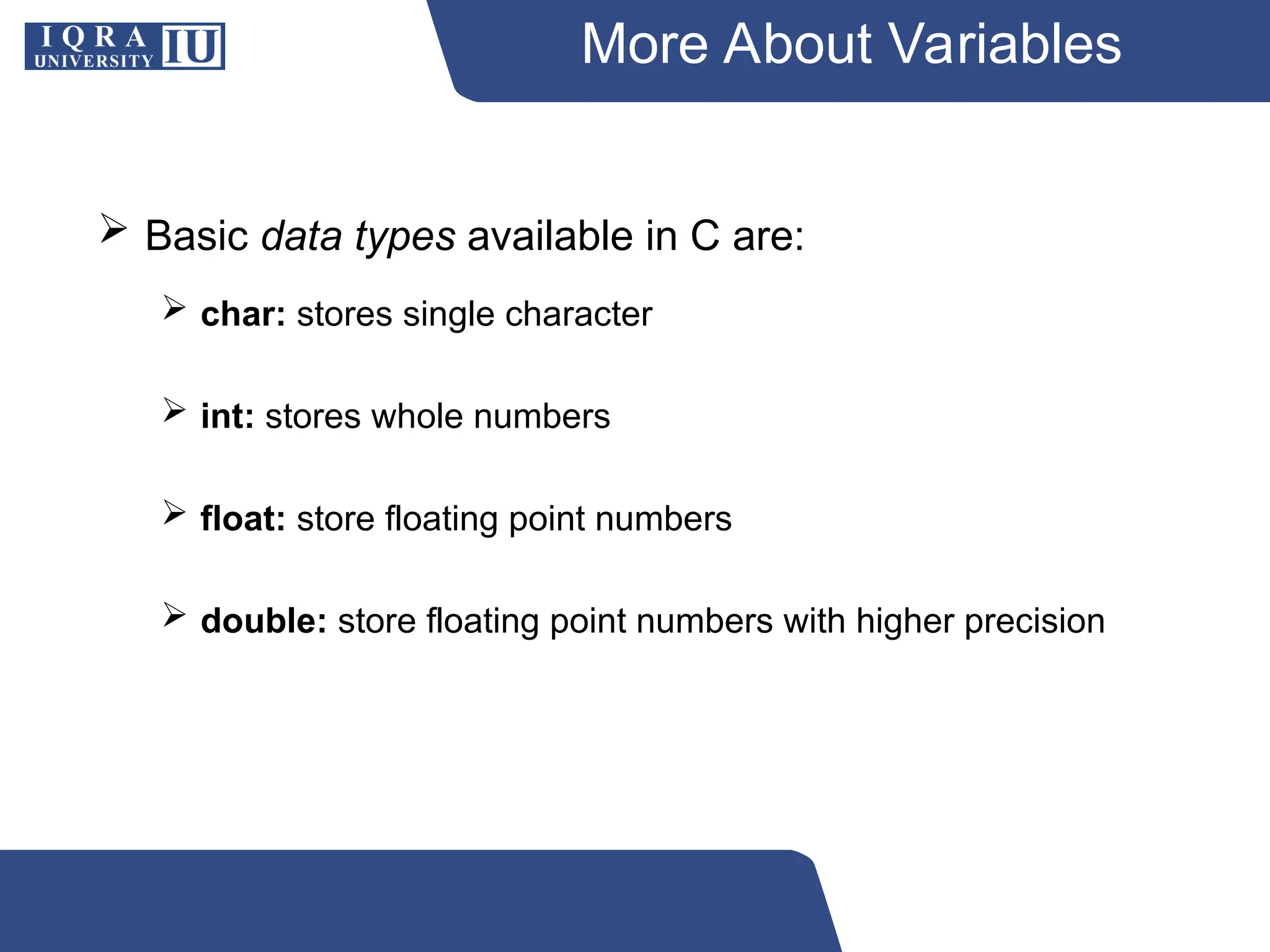 IQRA UNIVERSITY IU

More About Variables

➢ Basic data types available in C are:

➢ char: stores single character

➢ int: stores whole numbers

➢ float: store floating point numbers

➢ double: store floating point numbers with higher precision